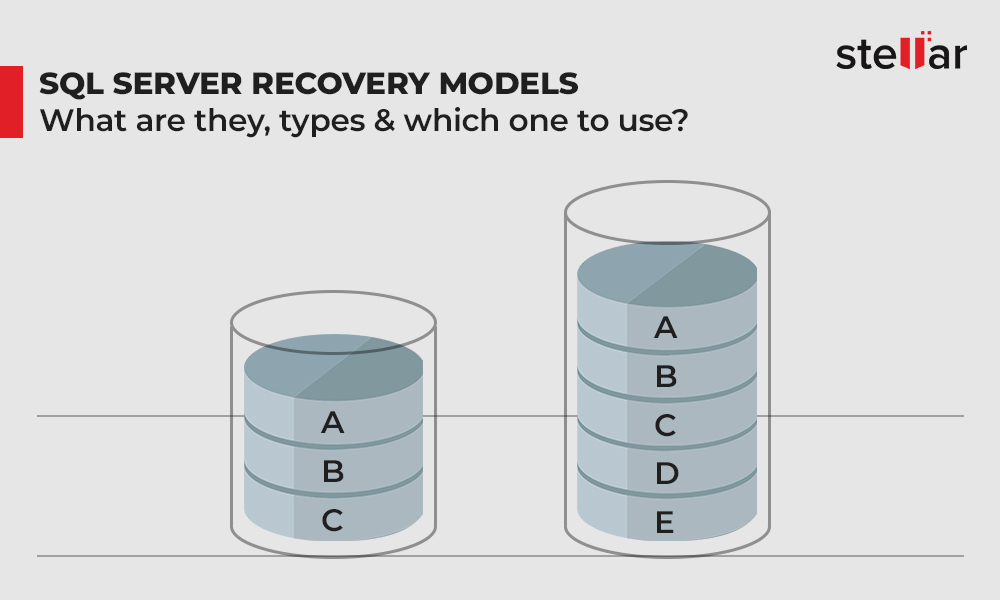 stellar

SQL SERVER RECOVERY MODELS
What are they, types & which one to use?

A
B
C

A
B
C
D
E